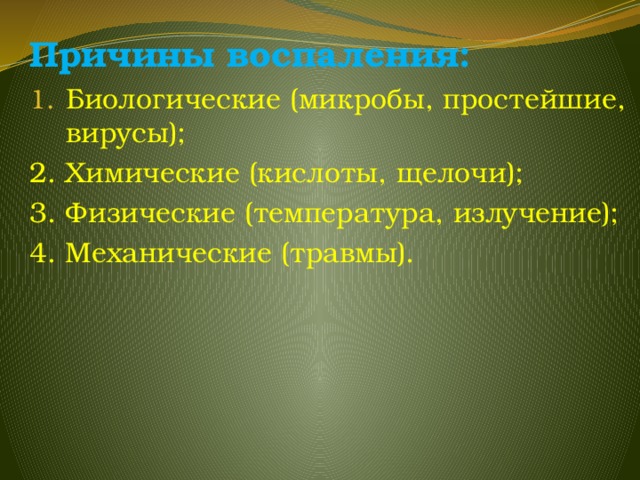 Причины воспаления:
1. Биологические (микробы, простейшие, вирусы);
2. Химические (кислоты, щелочи);
3. Физические (температура, излучение);
4. Механические (травмы).